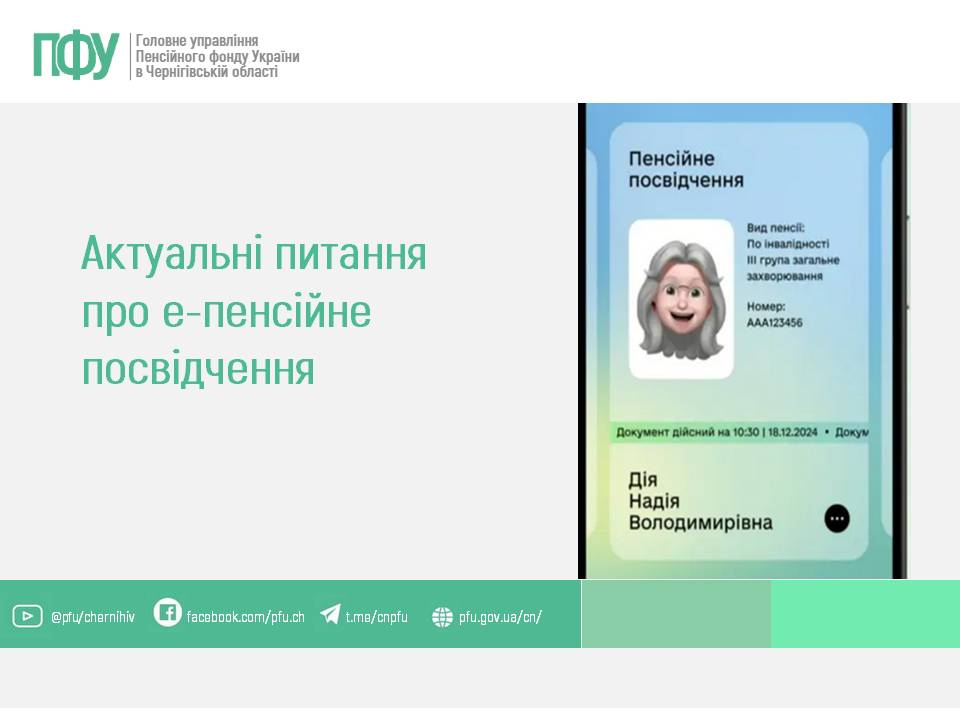 ПФУ
Головне управління Пенсійного фонду України в Чернігівській області

Актуальні питання про е-пенсійне посвідчення

Пенсійне посвідчення

Вид пенсії:
По інвалідності
III група загальне захворювання

Номер:
ААА123456

Документ дійсний на 10:30 | 18.12.2024 • Докум

Дія
Надія
Володимирівна

@pfu/chernihiv
facebook.com/pfu.ch
t.me/cnpfu
pfu.gov.ua/cn/